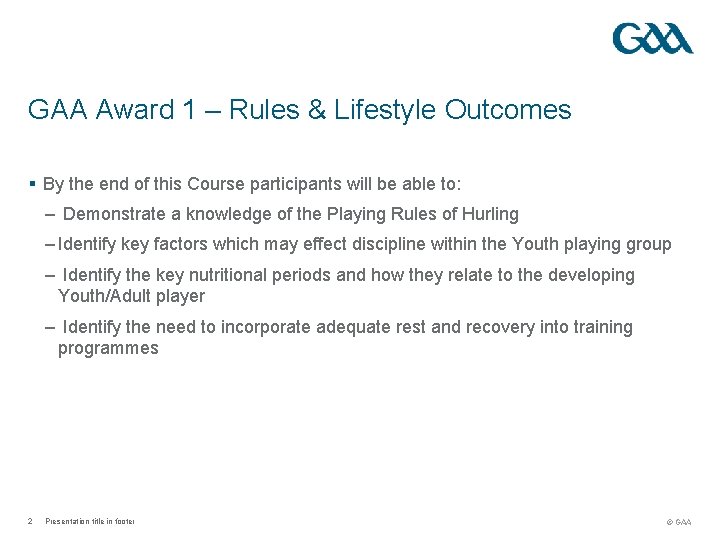 GAA

GAA Award 1 – Rules & Lifestyle Outcomes

▪ By the end of this Course participants will be able to:

– Demonstrate a knowledge of the Playing Rules of Hurling

– Identify key factors which may effect discipline within the Youth playing group

– Identify the key nutritional periods and how they relate to the developing Youth/Adult player

– Identify the need to incorporate adequate rest and recovery into training programmes

2 Presentation title in footer

© GAA